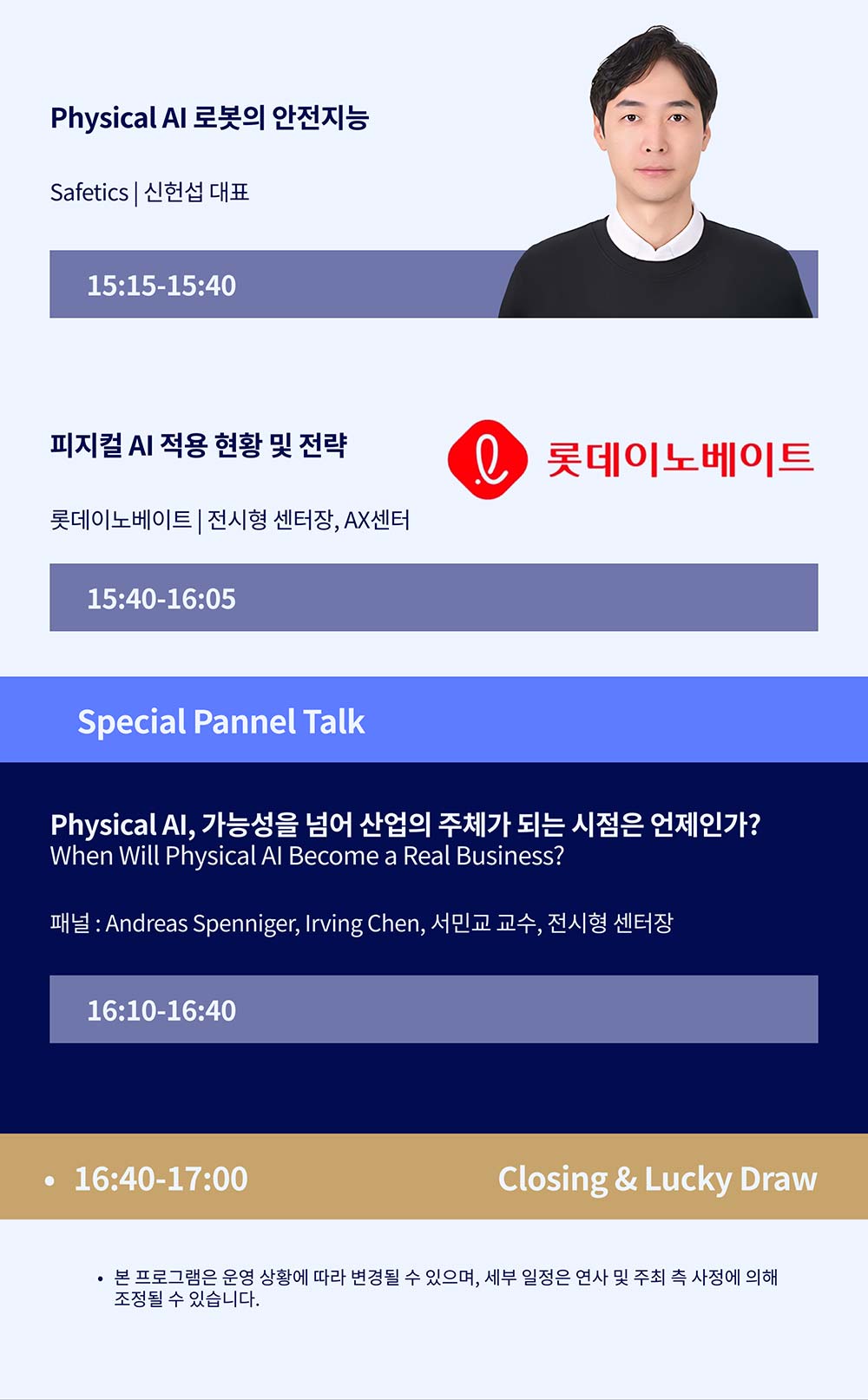 Physical AI 로봇의 안전지능

Safetics | 신헌섭 대표

15:15-15:40

피지컬 AI 적용 현황 및 전략

롯데이노베이트

롯데이노베이트 | 전시형 센터장, AX센터

15:40-16:05

Special Pannel Talk

Physical AI, 가능성을 넘어 산업의 주체가 되는 시점은 언제인가?
When Will Physical AI Become a Real Business?

패널 : Andreas Spenniger, Irving Chen, 서민교 교수, 전시형 센터장

16:10-16:40

• 16:40-17:00 Closing & Lucky Draw

• 본 프로그램은 운영 상황에 따라 변경될 수 있으며, 세부 일정은 연사 및 주최 측 사정에 의해 조정될 수 있습니다.